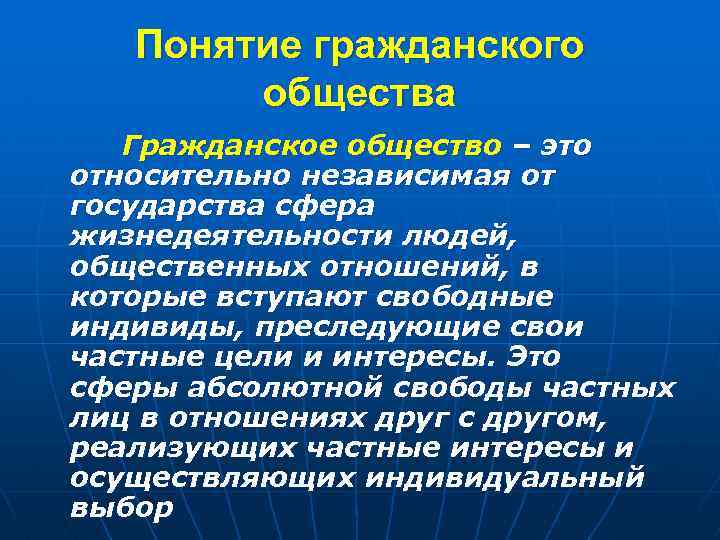 Понятие гражданского общества

Гражданское общество – это относительно независимая от государства сфера жизнедеятельности людей, общественных отношений, в которые вступают свободные индивиды, преследующие свои частные цели и интересы. Это сферы абсолютной свободы частных лиц в отношениях друг с другом, реализующих частные интересы и осуществляющих индивидуальный выбор